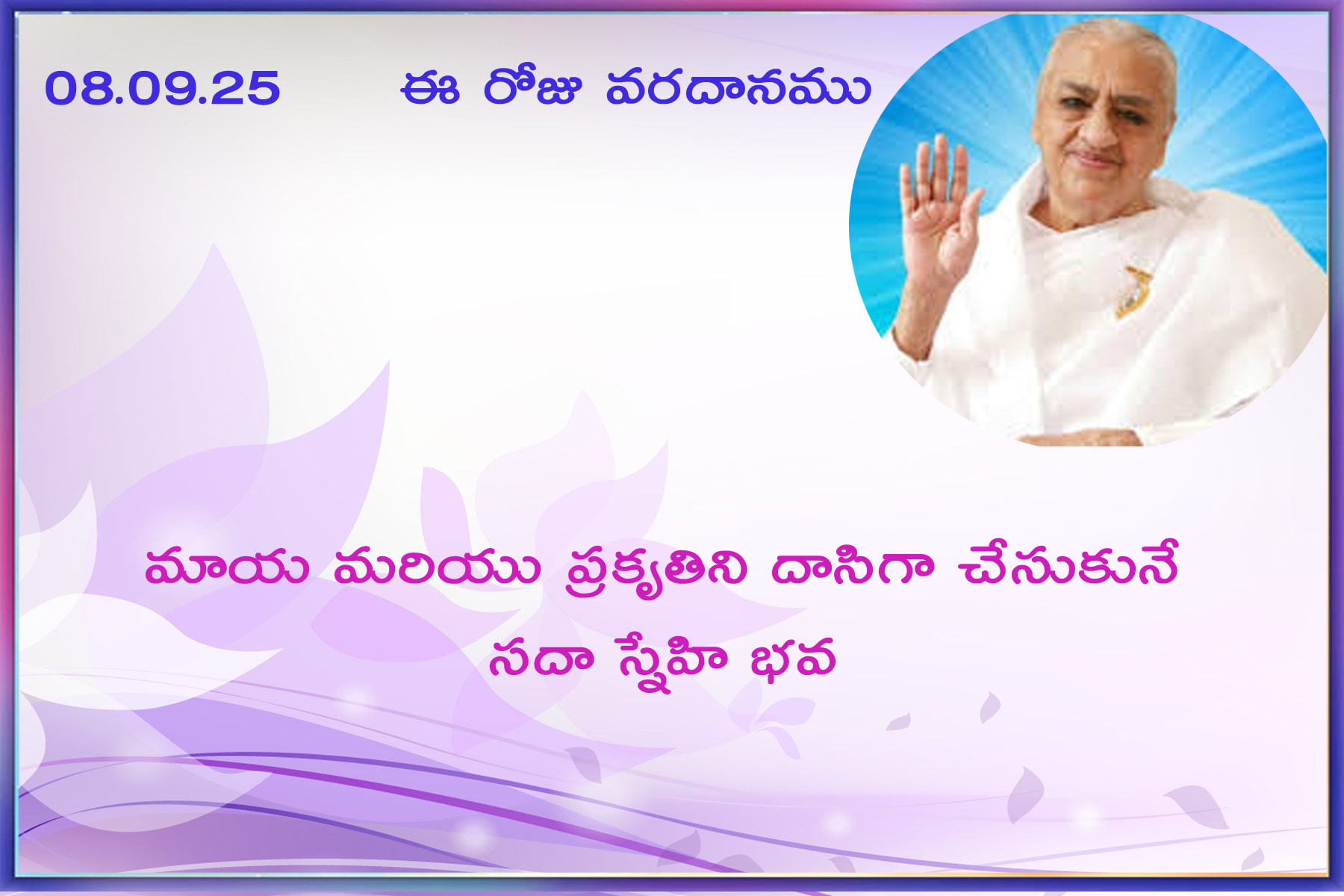 08.09.25 ఈ రోజు వరదానము

మాయ మరియు ప్రకృతిని దాసిగా చేసుకునే సదా స్నేహి భవ